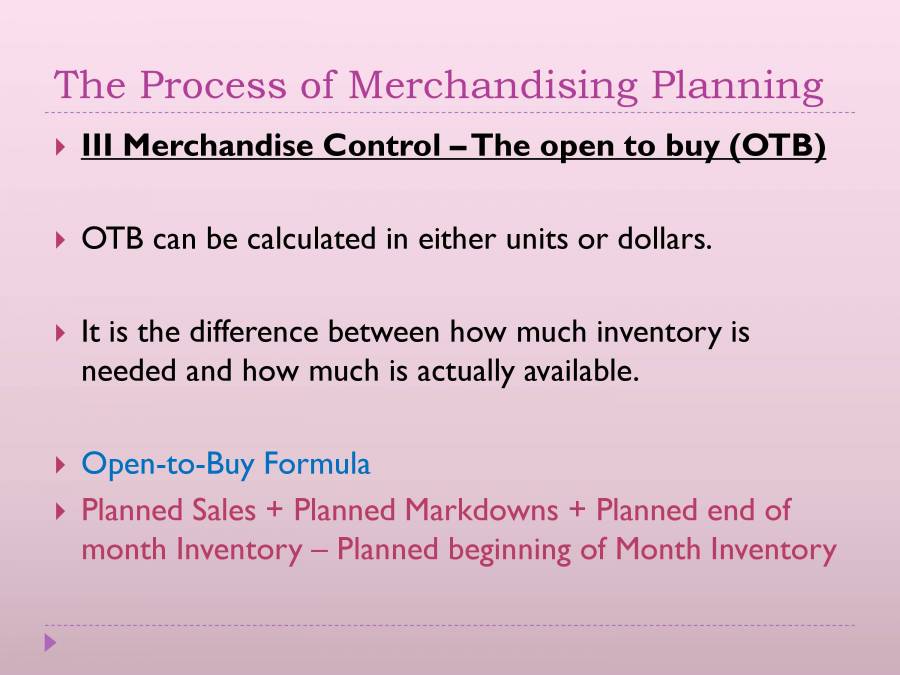 The Process of Merchandising Planning

III Merchandise Control – The open to buy (OTB)

OTB can be calculated in either units or dollars.

It is the difference between how much inventory is needed and how much is actually available.

Open-to-Buy Formula

Planned Sales + Planned Markdowns + Planned end of month Inventory – Planned beginning of Month Inventory